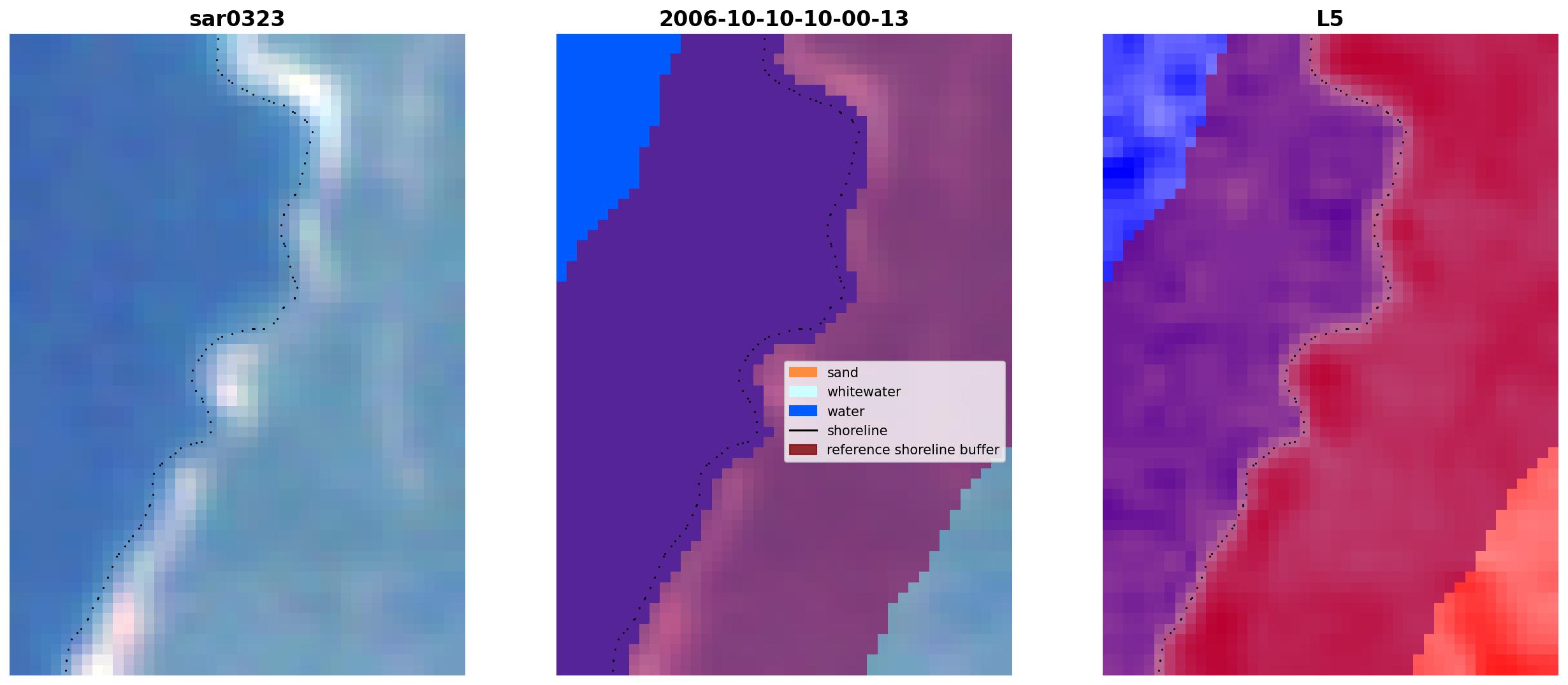 sar0323

2006-10-10-10-00-13

sand
whitewater
water
shoreline
reference shoreline buffer

L5